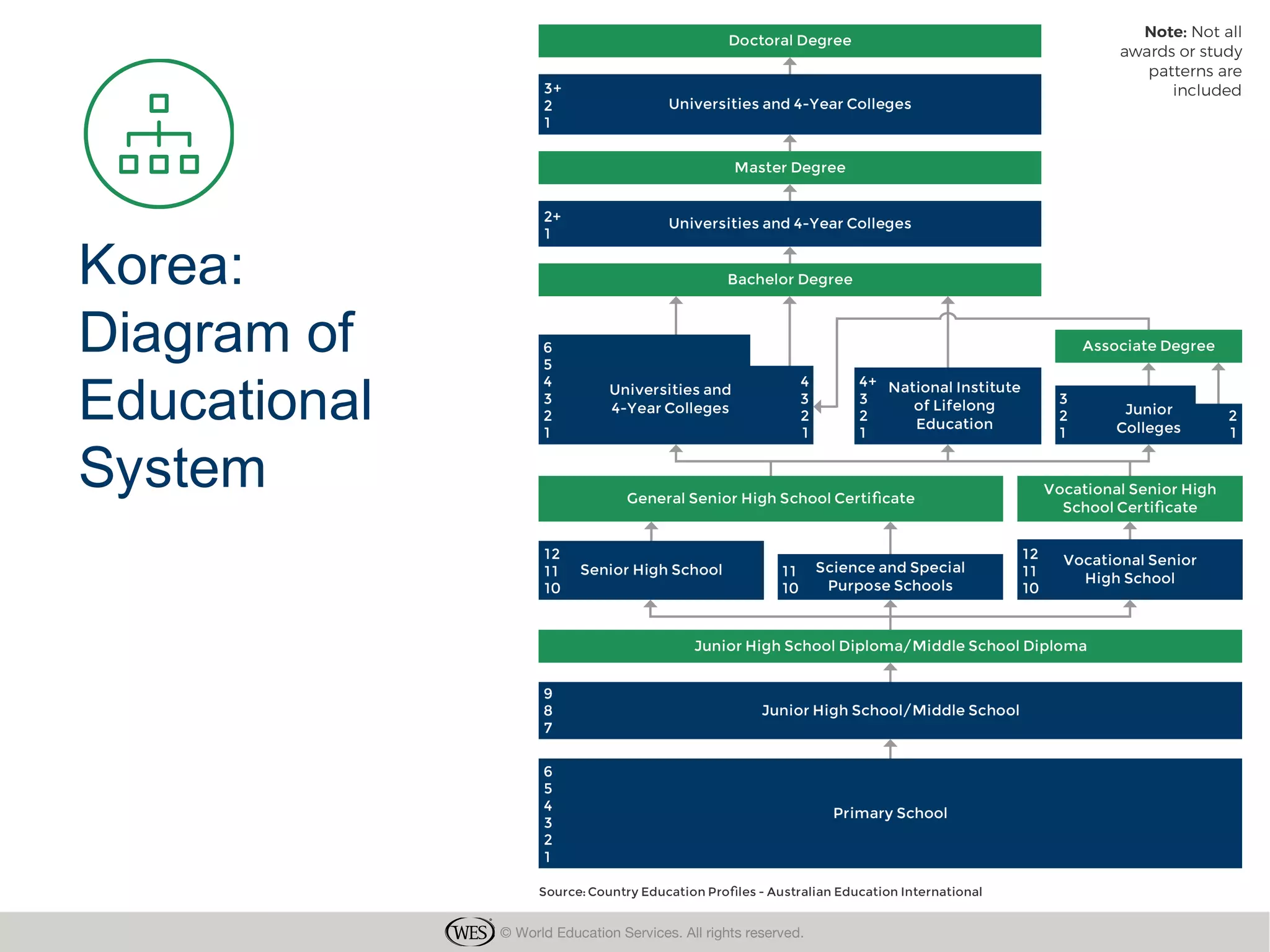 Korea: Diagram of Educational System

Note: Not all awards or study patterns are included

Doctoral Degree

3+
2
1
Universities and 4-Year Colleges

Master Degree

2+
1
Universities and 4-Year Colleges

Bachelor Degree

6
5
4
3
2
1
Universities and 4-Year Colleges
4
3
2
1

4+
3
2
1
National Institute of Lifelong Education

Associate Degree

3
2
1
Junior Colleges
2
1

General Senior High School Certificate

Vocational Senior High School Certificate

12
11
10
Senior High School

11
10
Science and Special Purpose Schools

12
11
10
Vocational Senior High School

Junior High School Diploma/Middle School Diploma

9
8
7
Junior High School/Middle School

6
5
4
3
2
1
Primary School

Source: Country Education Profiles - Australian Education International

WES © World Education Services. All rights reserved.